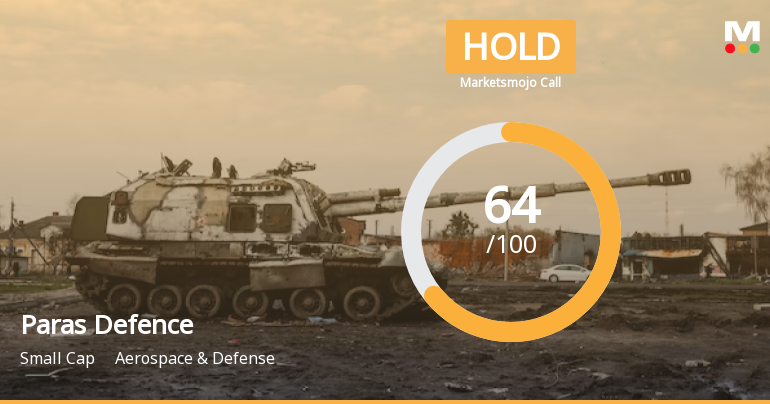 HOLD
Marketsmojo Call

M

64
/100

Paras Defence
Small Cap Aerospace & Defense